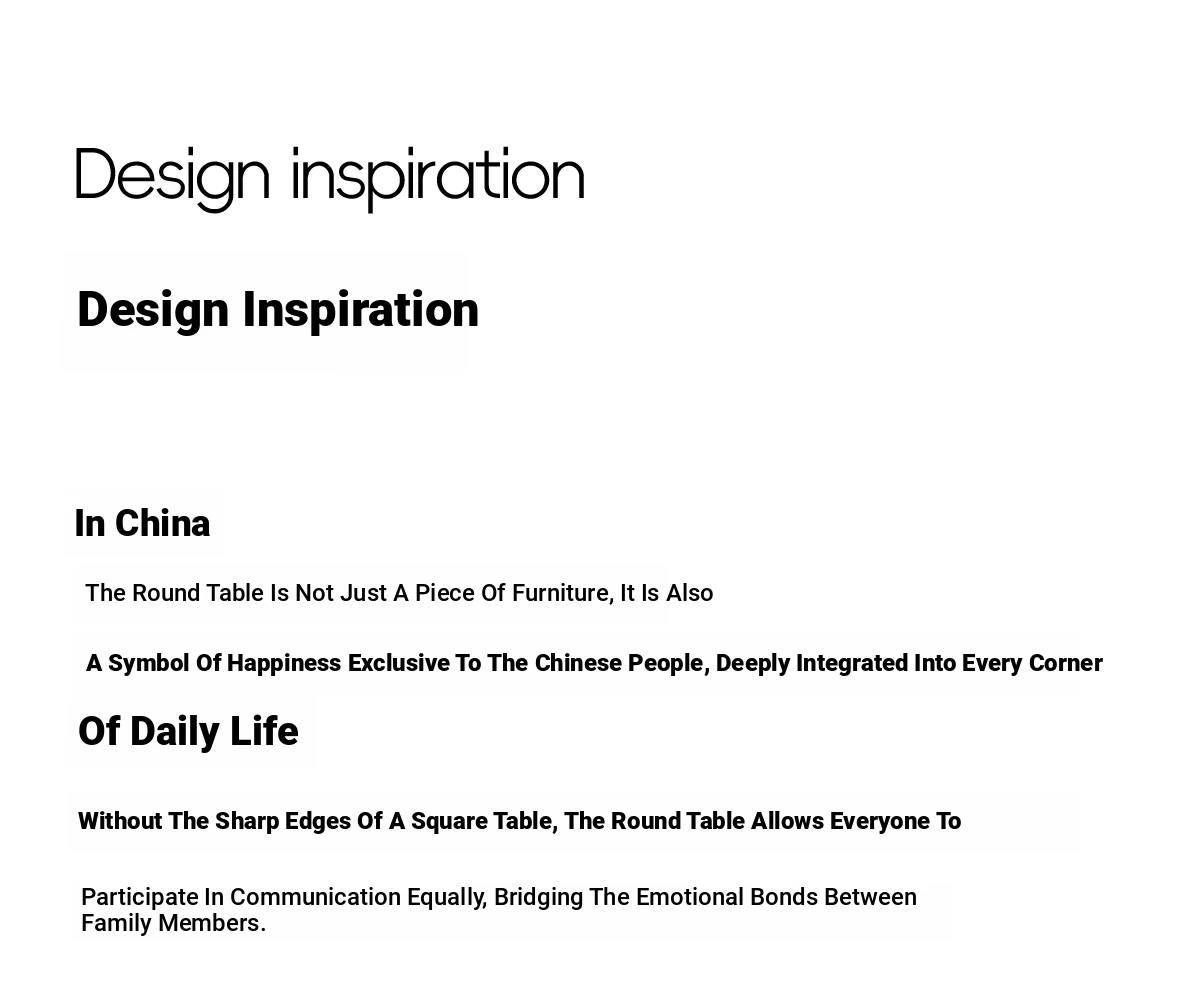 Design inspiration

Design Inspiration

In China

The Round Table Is Not Just A Piece Of Furniture, It Is Also

A Symbol Of Happiness Exclusive To The Chinese People, Deeply Integrated Into Every Corner

Of Daily Life

Without The Sharp Edges Of A Square Table, The Round Table Allows Everyone To

Participate In Communication Equally, Bridging The Emotional Bonds Between Family Members.